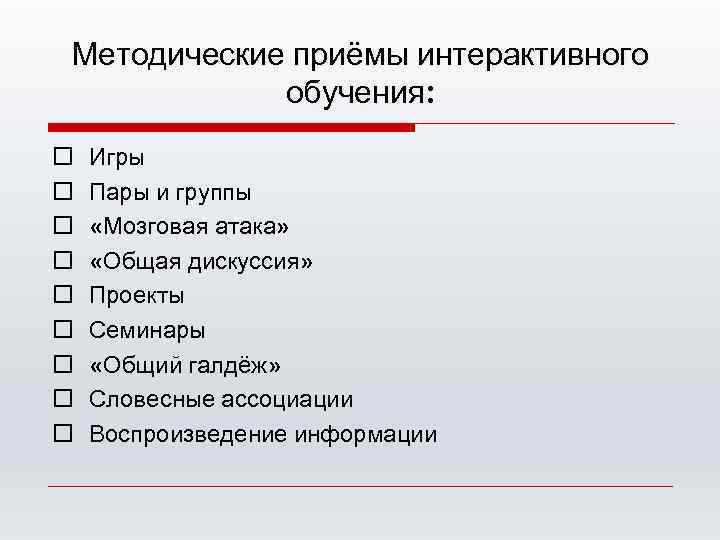 Методические приёмы интерактивного обучения:

☐ Игры
☐ Пары и группы
☐ «Мозговая атака»
☐ «Общая дискуссия»
☐ Проекты
☐ Семинары
☐ «Общий галдёж»
☐ Словесные ассоциации
☐ Воспроизведение информации